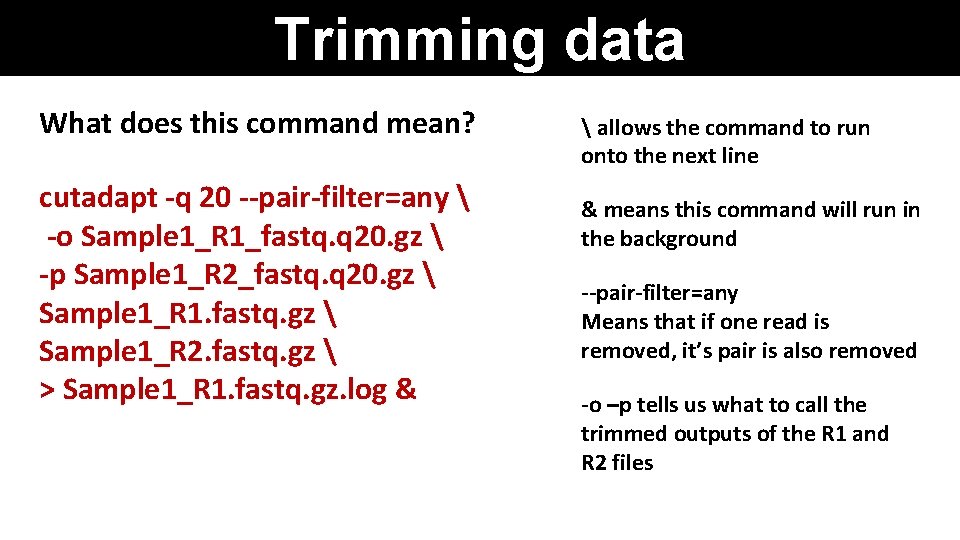 Trimming data

What does this command mean?

cutadapt -q 20 --pair-filter=any \
-o Sample1_R1_fastq.q20.gz \
-p Sample1_R2_fastq.q20.gz \
Sample1_R1.fastq.gz \
Sample1_R2.fastq.gz \
> Sample1_R1.fastq.gz.log &

\ allows the command to run onto the next line

& means this command will run in the background

--pair-filter=any
Means that if one read is removed, it's pair is also removed

-o –p tells us what to call the trimmed outputs of the R1 and R2 files